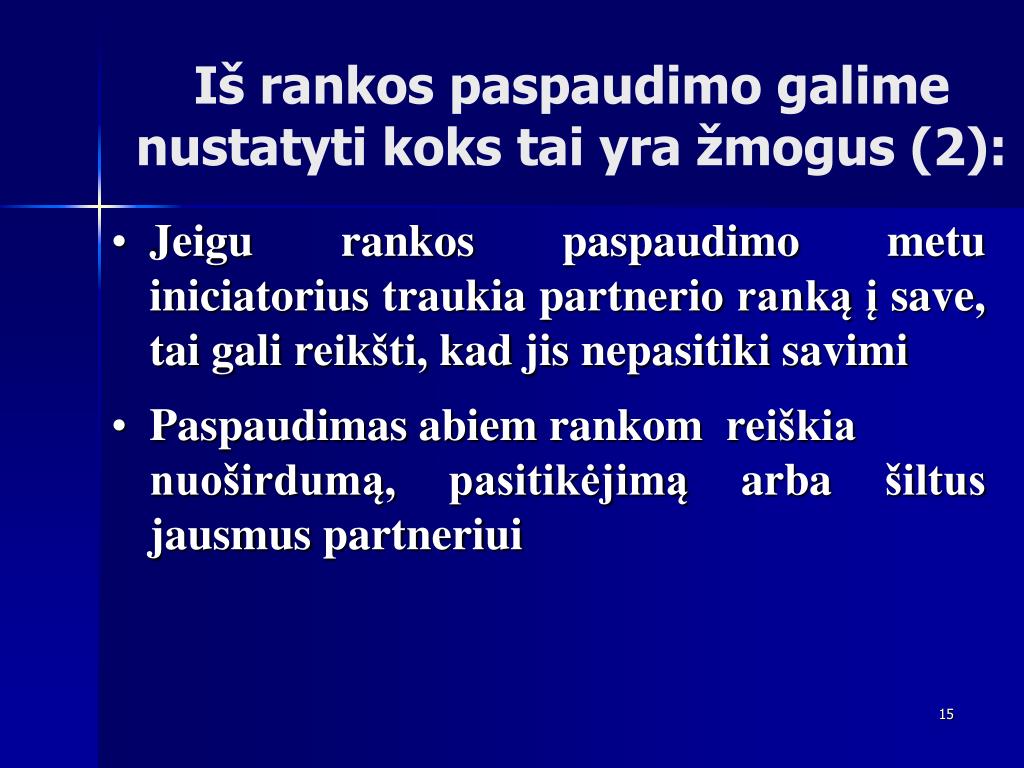 Iš rankos paspaudimo galime nustatyti koks tai yra žmogus (2):

• Jeigu rankos paspaudimo metu iniciatorius traukia partnerio ranką į save, tai gali reikšti, kad jis nepasitiki savimi

• Paspaudimas abiem rankom reiškia nuoširdumą, pasitikėjimą arba šiltus jausmus partneriui

15